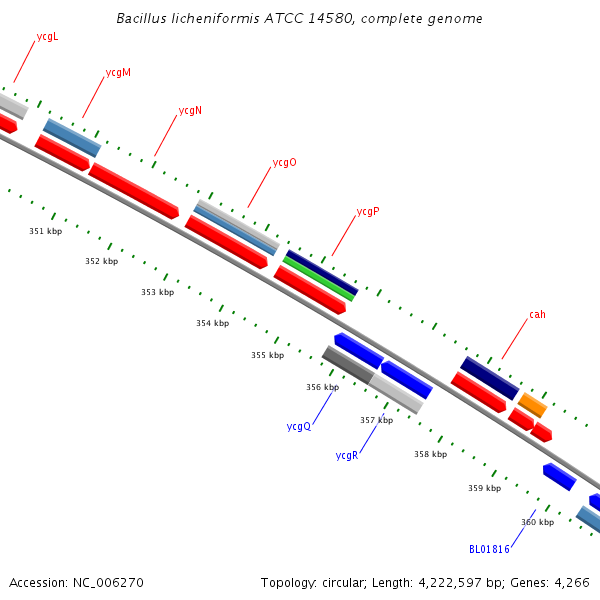 Bacillus licheniformis ATCC 14580, complete genome

ycgL
ycgM
ycgN
ycgO
ycgP
cah

351 kbp
352 kbp
353 kbp
354 kbp
355 kbp
356 kbp
357 kbp
358 kbp
359 kbp
360 kbp

ycgQ
ycgR
BL01816

Accession: NC_006270

Topology: circular; Length: 4,222,597 bp; Genes: 4,266